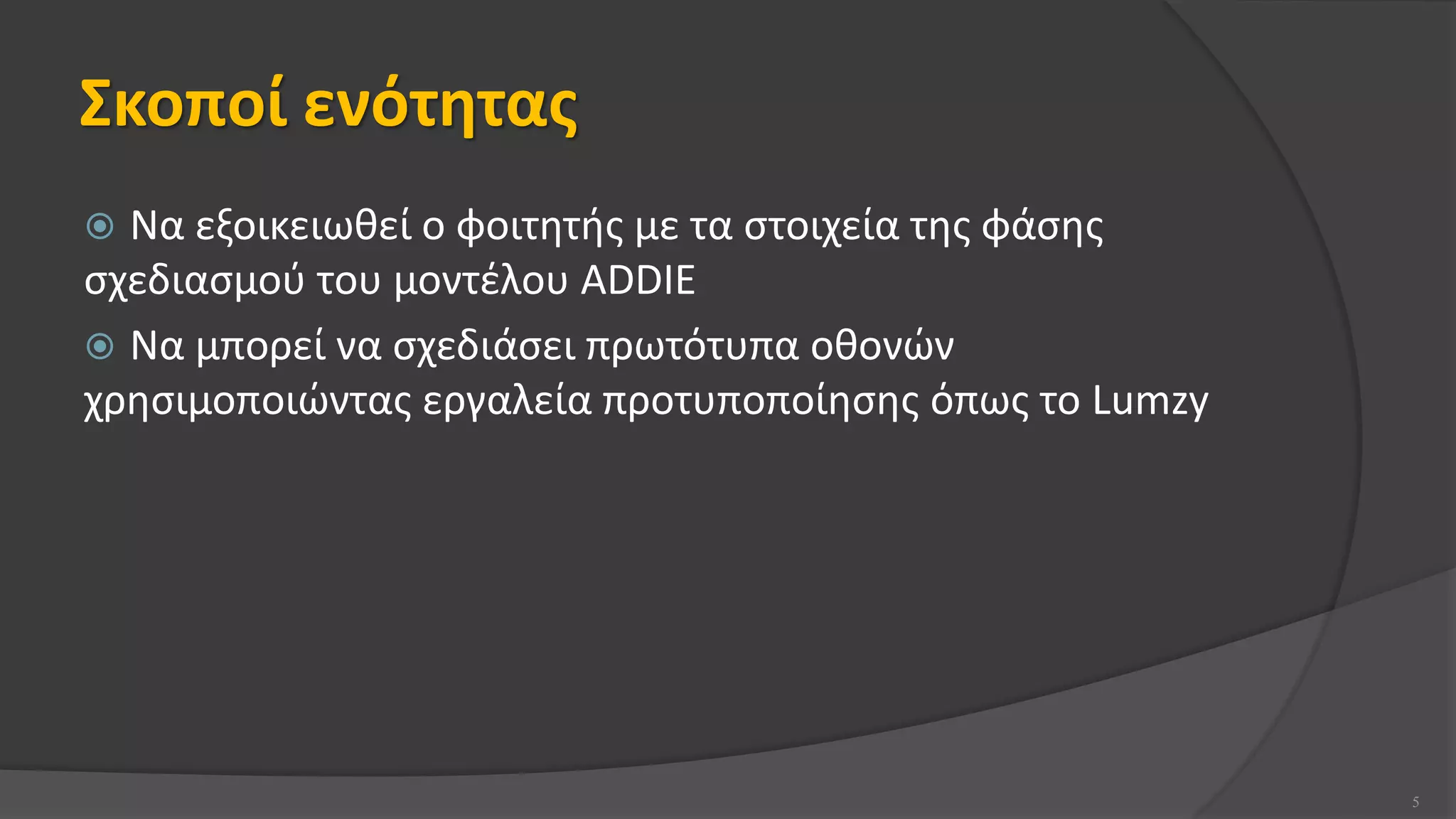 Σκοποί ενότητας

Να εξοικειωθεί ο φοιτητής με τα στοιχεία της φάσης σχεδιασμού του μοντέλου ADDIE

Να μπορεί να σχεδιάσει πρωτότυπα οθονών χρησιμοποιώντας εργαλεία προτυποποίησης όπως το Lumzy

5